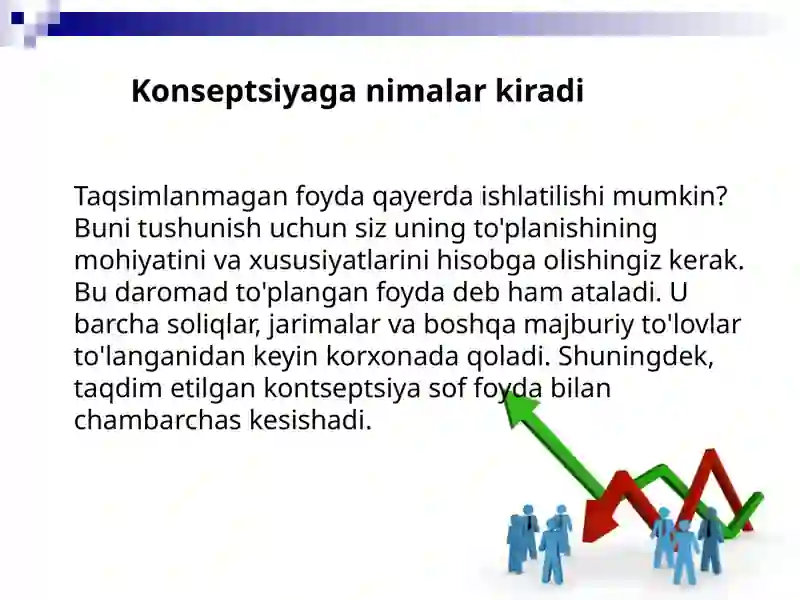 Konseptsiyaga nimalar kiradi

Taqsimlanmagan foyda qayerda ishlatilishi mumkin? Buni tushunish uchun siz uning to'planishining mohiyatini va xususiyatlarini hisobga olishingiz kerak. Bu daromad to'plangan foyda deb ham ataladi. U barcha soliqlar, jarimalar va boshqa majburiy to'lovlar to'langanidan keyin korxonada qoladi. Shuningdek, taqdim etilgan kontseptsiya sof foyda bilan chambarchas kesishadi.